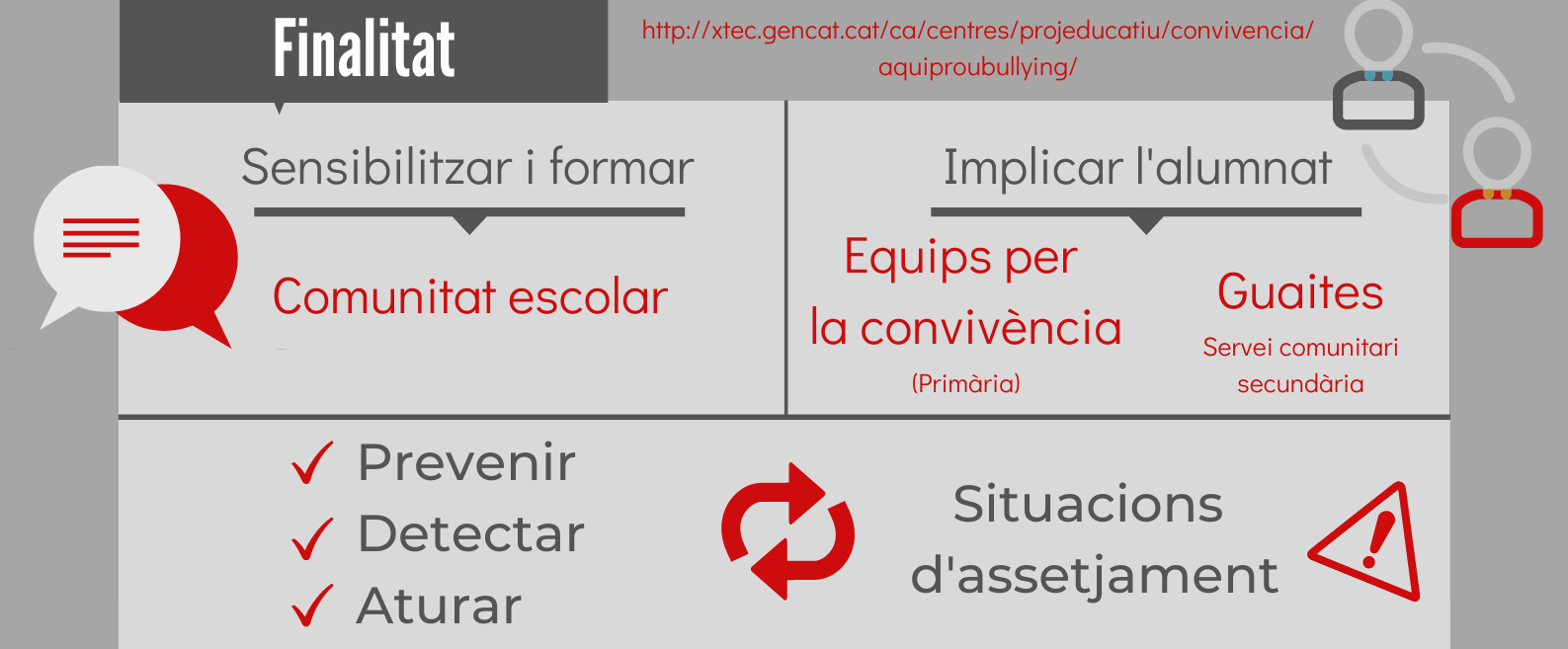 Finalitat

http://xtec.gencat.cat/ca/centres/projeducatiu/convivencia/aquiproubullying/

Sensibilitzar i formar

Comunitat escolar

Implicar l'alumnat

Equips per la convivència
(Primària)

Guaites
Servei comunitari secundària

✓ Prevenir
✓ Detectar
✓ Aturar

Situacions d'assetjament